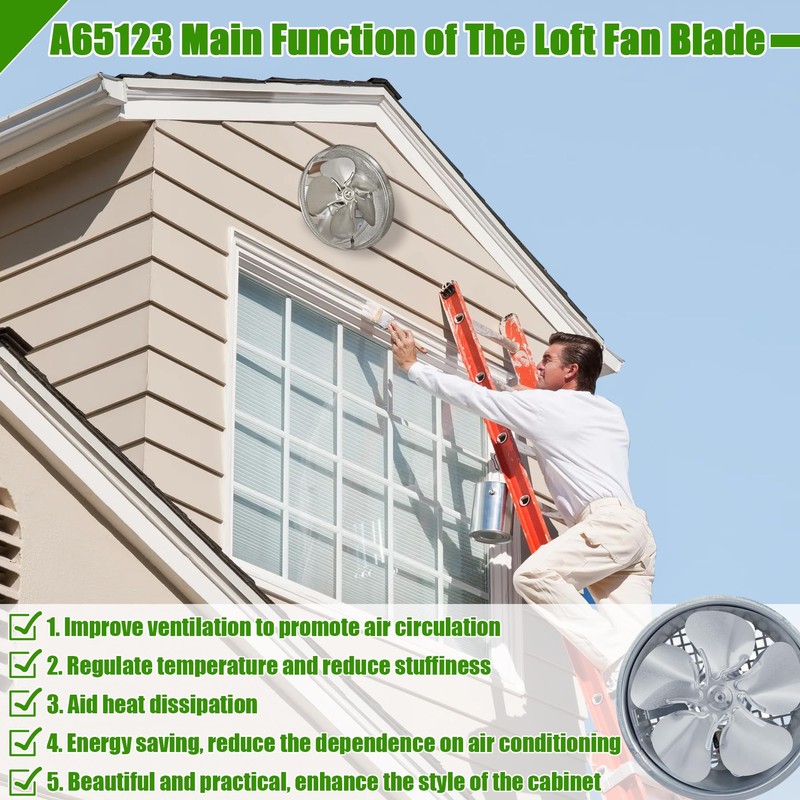 A65123 Main Function of The Loft Fan Blade

☑ 1. Improve ventilation to promote air circulation
☑ 2. Regulate temperature and reduce stuffiness
☑ 3. Aid heat dissipation
☑ 4. Energy saving, reduce the dependence on air conditioning
☑ 5. Beautiful and practical, enhance the style of the cabinet